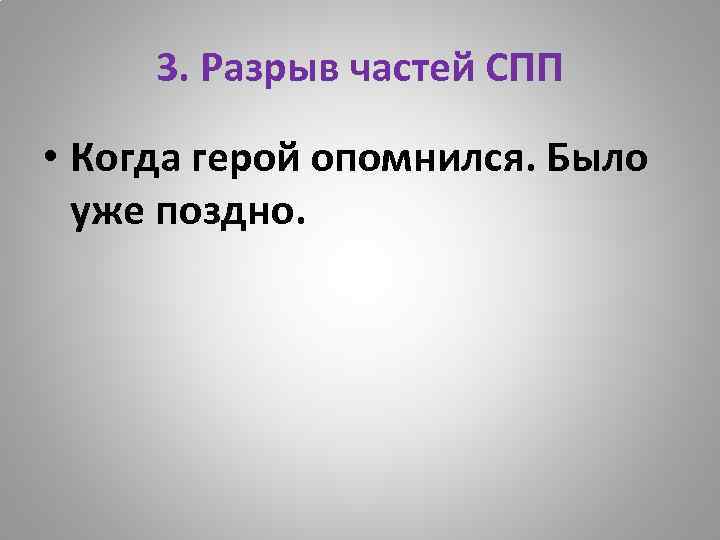 3. Разрыв частей СПП

• Когда герой опомнился. Было уже поздно.